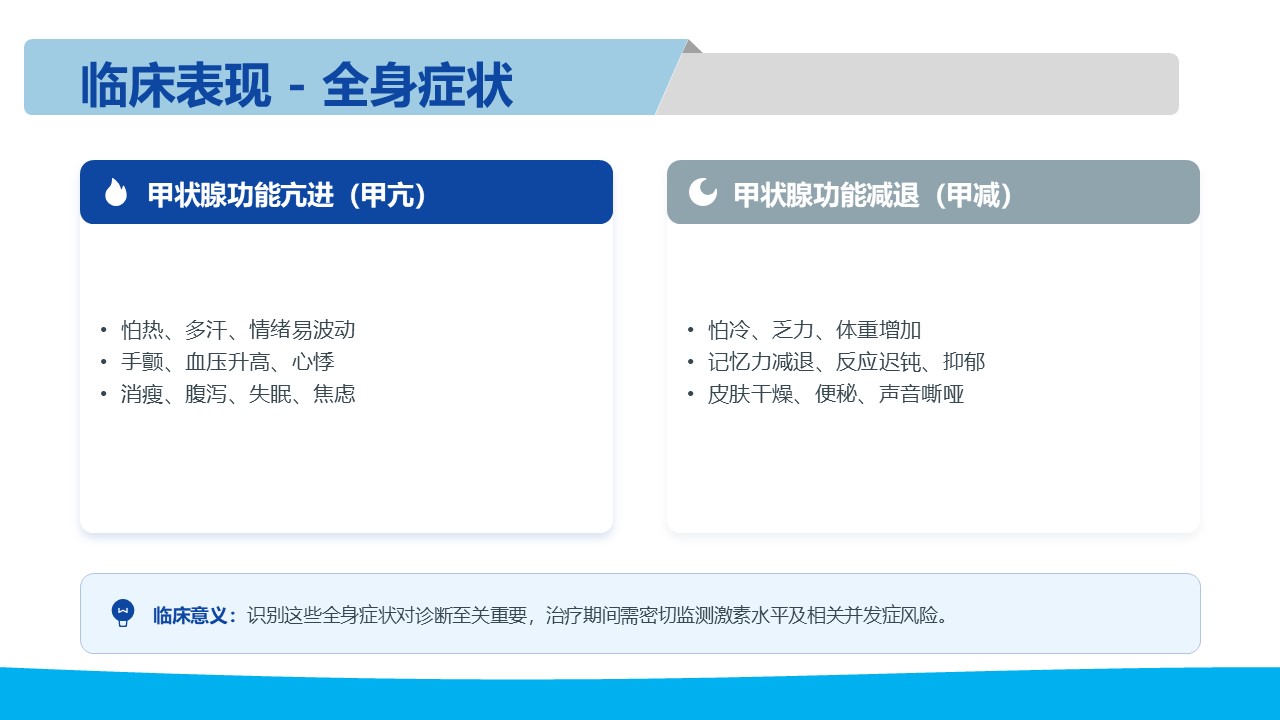 临床表现 - 全身症状

甲状腺功能亢进（甲亢）

• 怕热、多汗、情绪易波动
• 手颤、血压升高、心悸
• 消瘦、腹泻、失眠、焦虑

甲状腺功能减退（甲减）

• 怕冷、乏力、体重增加
• 记忆力减退、反应迟钝、抑郁
• 皮肤干燥、便秘、声音嘶哑

临床意义：识别这些全身症状对诊断至关重要，治疗期间需密切监测激素水平及相关并发症风险。